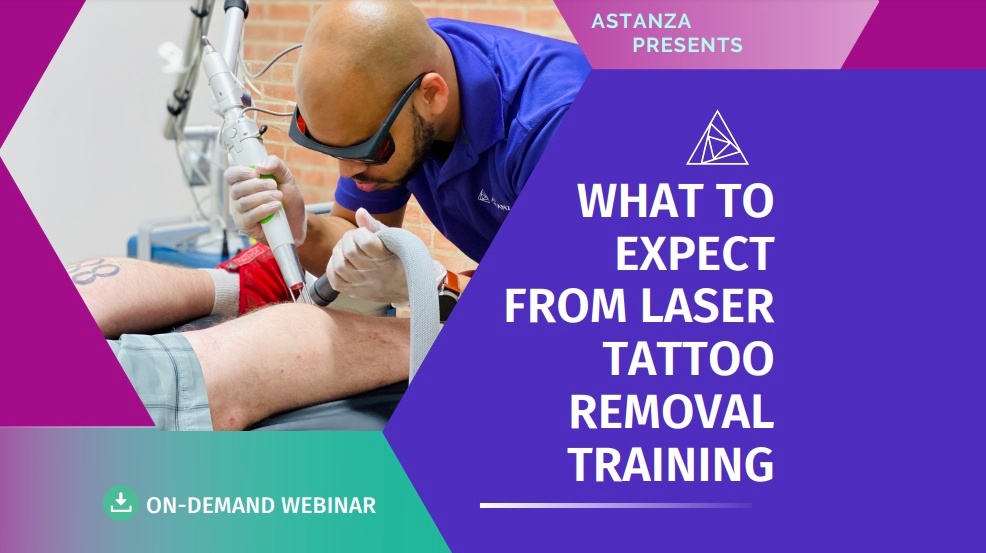 ASTANZA
PRESENTS

WHAT TO EXPECT FROM LASER TATTOO REMOVAL TRAINING

ON-DEMAND WEBINAR